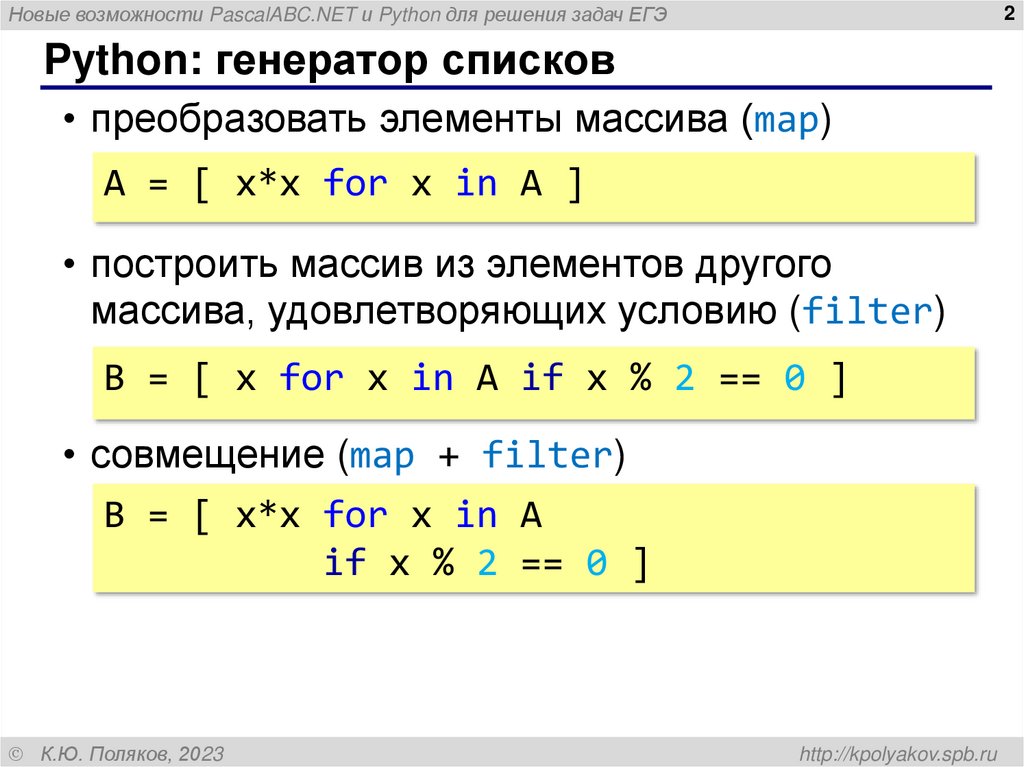 Новые возможности PascalABC.NET и Python для решения задач ЕГЭ

2

Python: генератор списков

• преобразовать элементы массива (map)

A = [ x*x for x in A ]

• построить массив из элементов другого массива, удовлетворяющих условию (filter)

B = [ x for x in A if x % 2 == 0 ]

• совмещение (map + filter)

B = [ x*x for x in A
          if x % 2 == 0 ]

© К.Ю. Поляков, 2023

http://kpolyakov.spb.ru